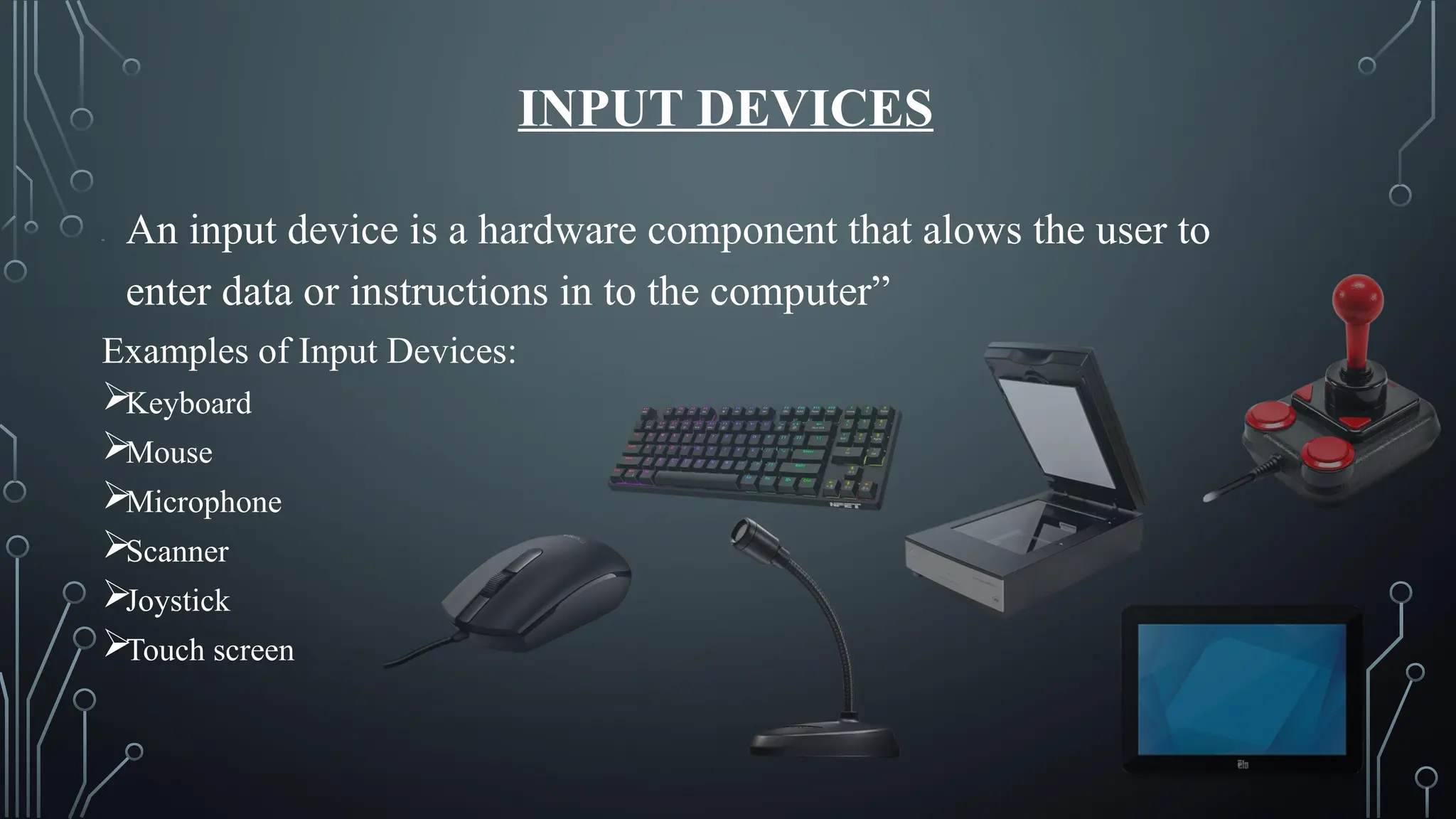 INPUT DEVICES

An input device is a hardware component that alows the user to enter data or instructions in to the computer”

Examples of Input Devices:

➢Keyboard
➢Mouse
➢Microphone
➢Scanner
➢Joystick
➢Touch screen

NPET

elo